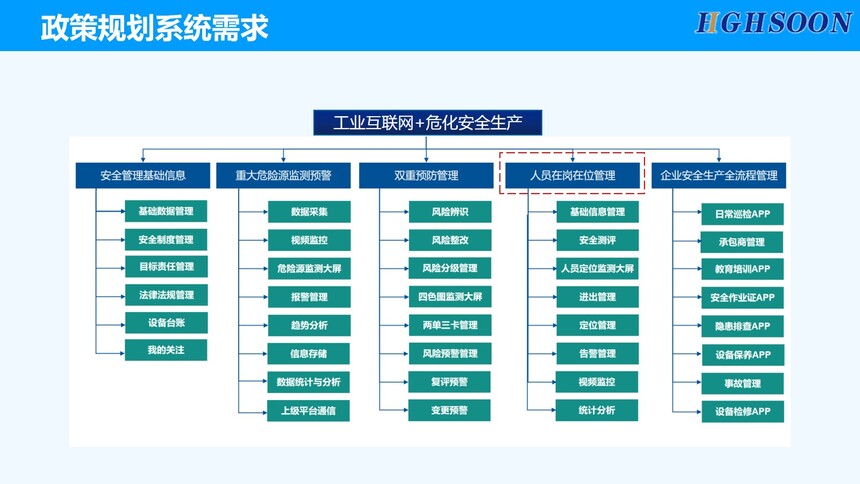 政策规划系统需求

HIGHSOON

工业互联网+危化安全生产

安全管理基础信息
基础数据管理
安全制度管理
目标责任管理
法律法规管理
设备台账
我的关注

重大危险源监测预警
数据采集
视频监控
危险源监测大屏
报警管理
趋势分析
信息存储
数据统计与分析
上级平台通信

双重预防管理
风险辨识
风险整改
风险分级管理
四色图监测大屏
两单三卡管理
风险预警管理
复评预警
变更预警

人员在岗在位管理
基础信息管理
安全测评
人员定位监测大屏
进出管理
定位管理
告警管理
视频监控
统计分析

企业安全生产全流程管理
日常巡检APP
承包商管理
教育培训APP
安全作业证APP
隐患排查APP
设备保养APP
事故管理
设备检修APP